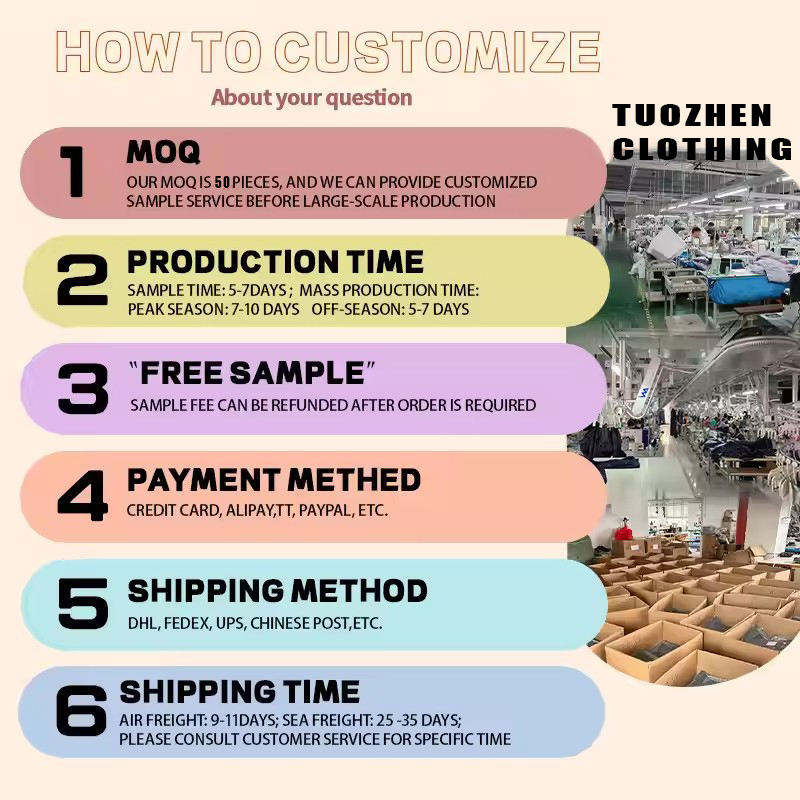 HOW TO CUSTOMIZE

About your question

TUOZHEN CLOTHING

1 MOQ
OUR MOQ IS 50 PIECES, AND WE CAN PROVIDE CUSTOMIZED SAMPLE SERVICE BEFORE LARGE-SCALE PRODUCTION

2 PRODUCTION TIME
SAMPLE TIME: 5-7DAYS ; MASS PRODUCTION TIME:
PEAK SEASON: 7-10 DAYS OFF-SEASON: 5-7 DAYS

3 "FREE SAMPLE"
SAMPLE FEE CAN BE REFUNDED AFTER ORDER IS REQUIRED

4 PAYMENT METHED
CREDIT CARD, ALIPAY,TT, PAYPAL, ETC.

5 SHIPPING METHOD
DHL, FEDEX, UPS, CHINESE POST,ETC.

6 SHIPPING TIME
AIR FREIGHT: 9-11DAYS; SEA FREIGHT: 25 -35 DAYS;
PLEASE CONSULT CUSTOMER SERVICE FOR SPECIFIC TIME